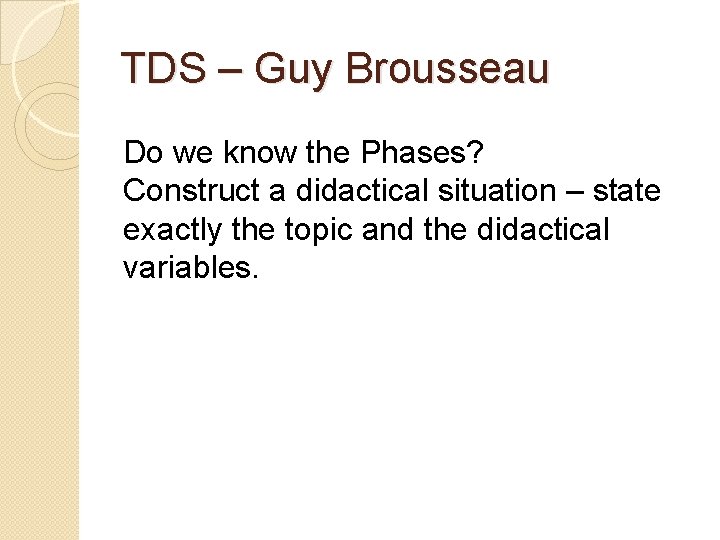 TDS – Guy Brousseau

Do we know the Phases?
Construct a didactical situation – state exactly the topic and the didactical variables.